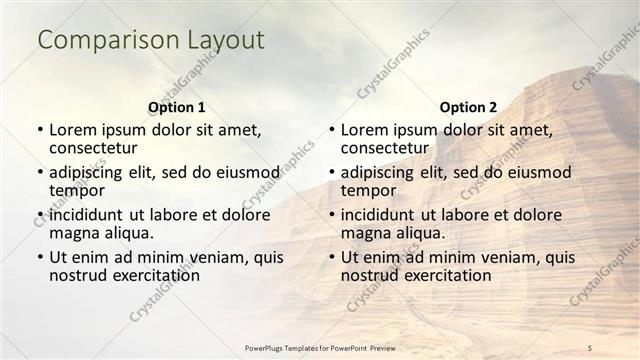 Comparison Layout

Option 1
• Lorem ipsum dolor sit amet, consectetur
• adipiscing elit, sed do eiusmod tempor
• incididunt ut labore et dolore magna aliqua.
• Ut enim ad minim veniam, quis nostrud exercitation

Option 2
• Lorem ipsum dolor sit amet, consectetur
• adipiscing elit, sed do eiusmod tempor
• incididunt ut labore et dolore magna aliqua.
• Ut enim ad minim veniam, quis nostrud exercitation

CrystalGraphics

PowerPlugs Templates for PowerPoint Preview

5